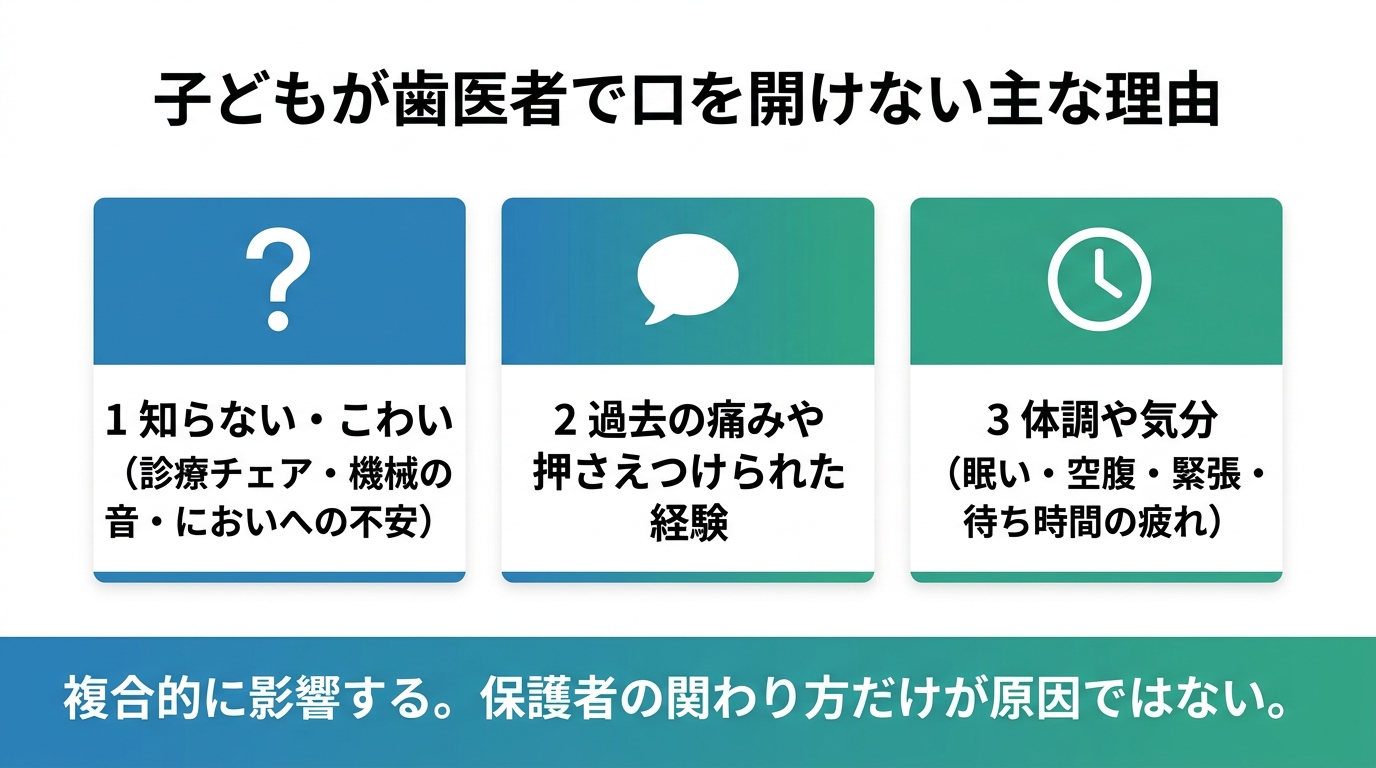 子どもが歯医者で口を開けない主な理由

?

1 知らない・こわい
（診療チェア・機械の音・においへの不安）

2 過去の痛みや押さえつけられた経験

3 体調や気分
（眠い・空腹・緊張・待ち時間の疲れ）

複合的に影響する。保護者の関わり方だけが原因ではない。